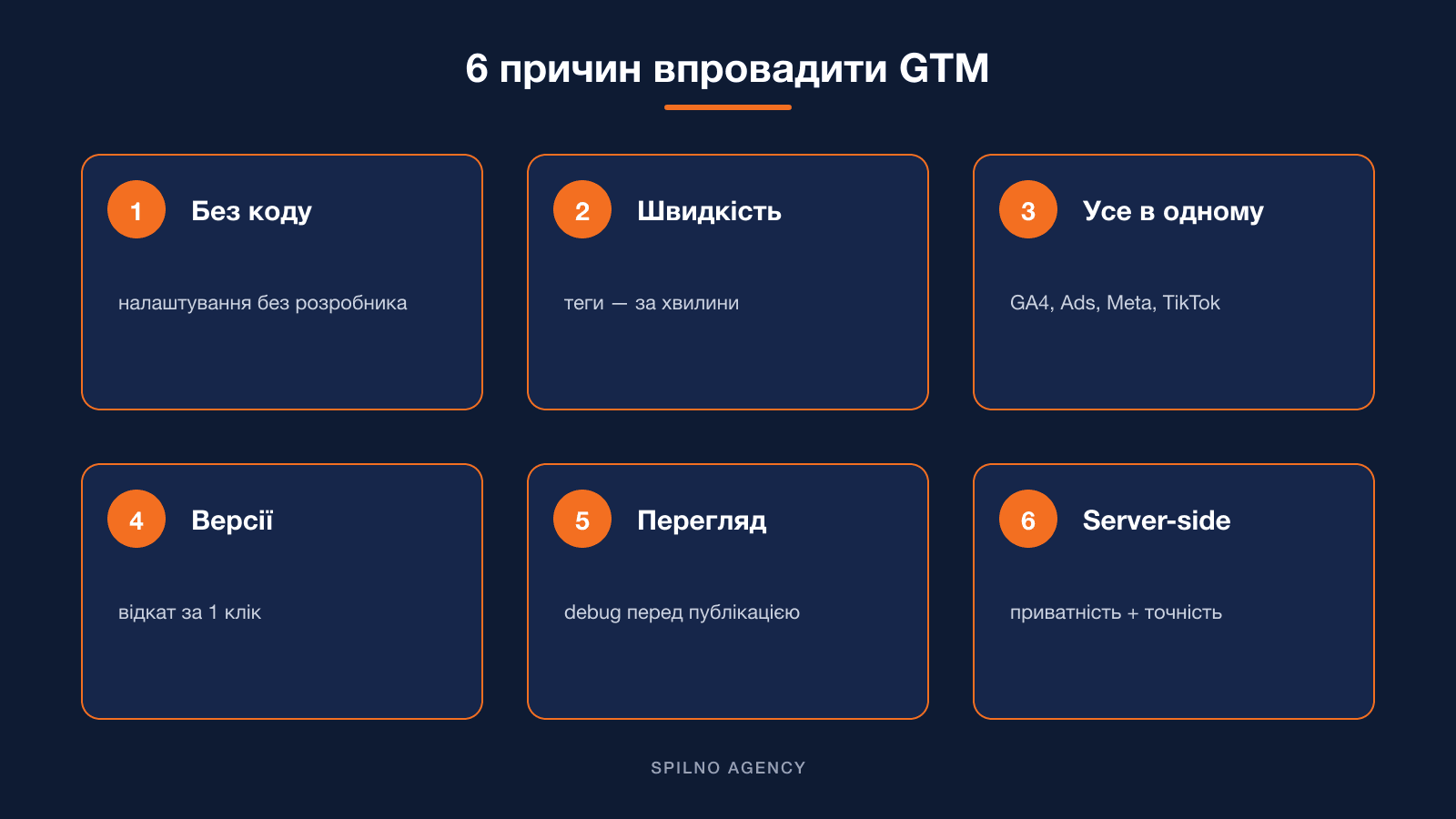 6 причин впровадити GTM

1 Без коду

налаштування без розробника

2 Швидкість

теги — за хвилини

3 Усе в одному

GA4, Ads, Meta, TikTok

4 Версії

відкат за 1 клік

5 Перегляд

debug перед публікацією

6 Server-side

приватність + точність

SPILNO AGENCY